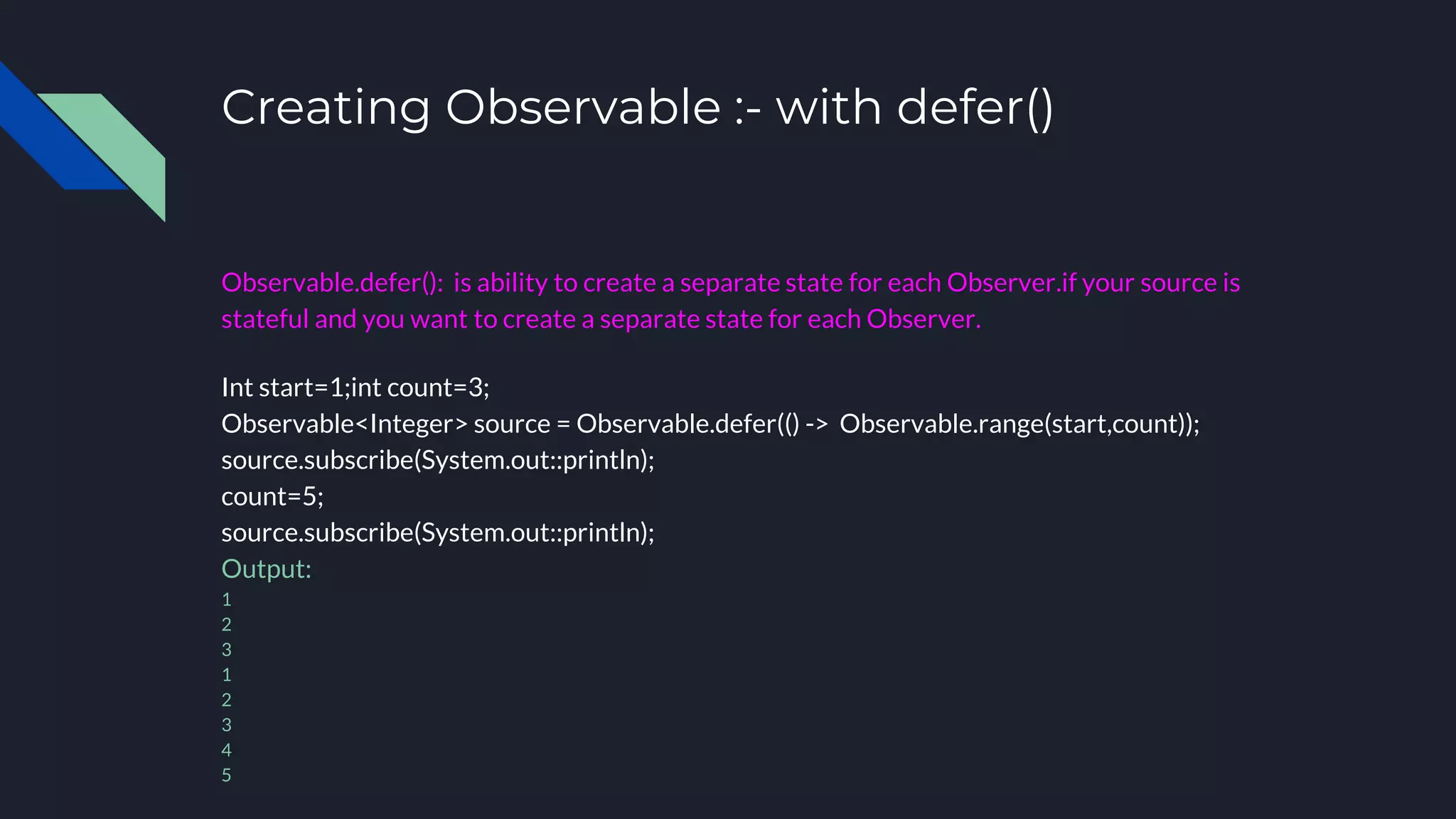 Creating Observable :- with defer()

Observable.defer(): is ability to create a separate state for each Observer.if your source is stateful and you want to create a separate state for each Observer.

Int start=1;int count=3;
Observable<Integer> source = Observable.defer(() -> Observable.range(start,count));
source.subscribe(System.out::println);
count=5;
source.subscribe(System.out::println);
Output:
1
2
3
1
2
3
4
5